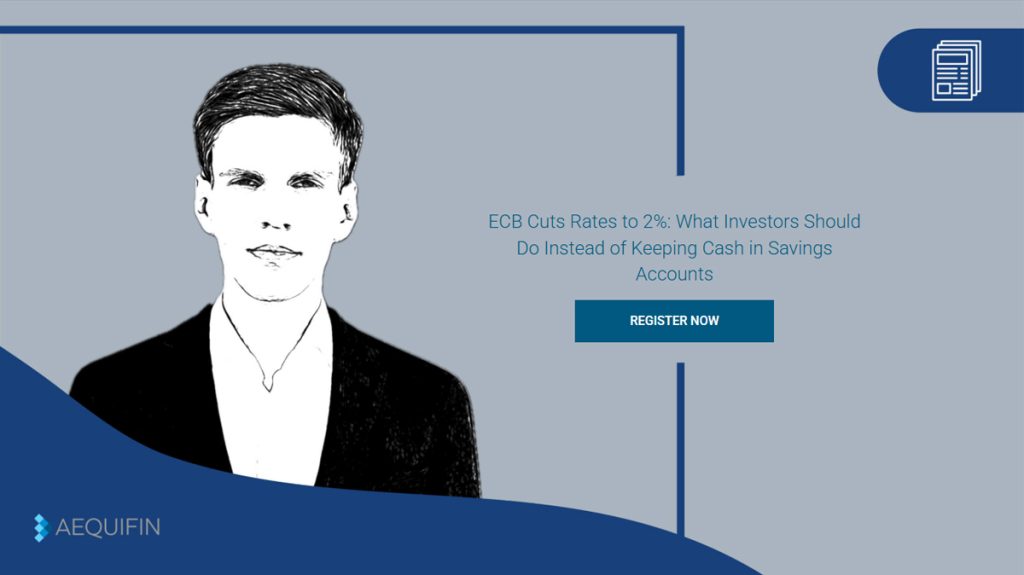 ECB Cuts Rates to 2%: What Investors Should Do Instead of Keeping Cash in Savings Accounts

REGISTER NOW

AEQUIFIN